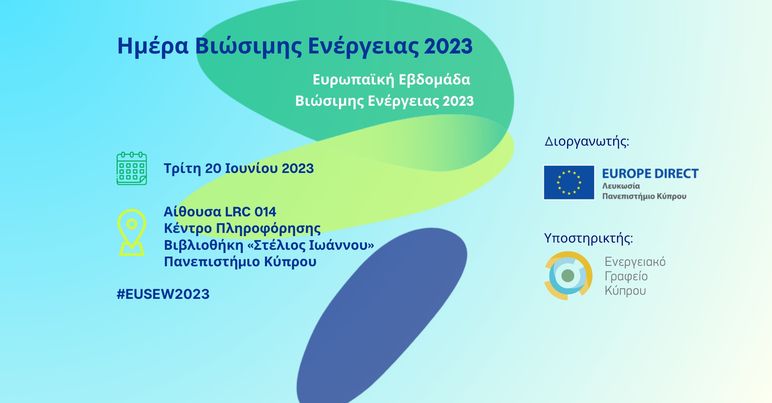 Ημέρα Βιώσιμης Ενέργειας 2023

Ευρωπαϊκή Εβδομάδα Βιώσιμης Ενέργειας 2023

Τρίτη 20 Ιουνίου 2023

Αίθουσα LRC 014
Κέντρο Πληροφόρησης
Βιβλιοθήκη «Στέλιος Ιωάννου»
Πανεπιστήμιο Κύπρου

#EUSEW2023

Διοργανωτής:

EUROPE DIRECT
Λευκωσία
Πανεπιστήμιο Κύπρου

Υποστηρικτής:

Ενεργειακό Γραφείο Κύπρου